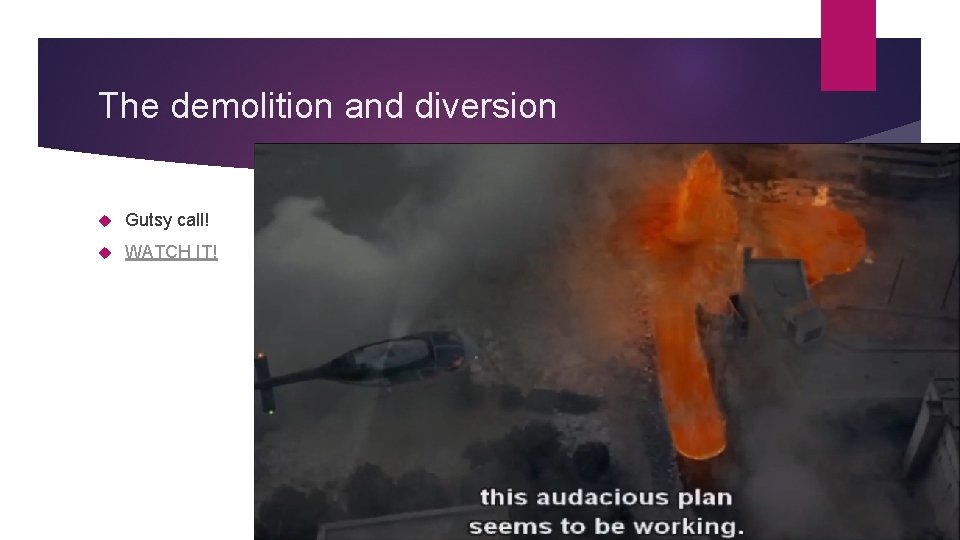 The demolition and diversion

Gutsy call!

WATCH IT!

this audacious plan seems to be working.